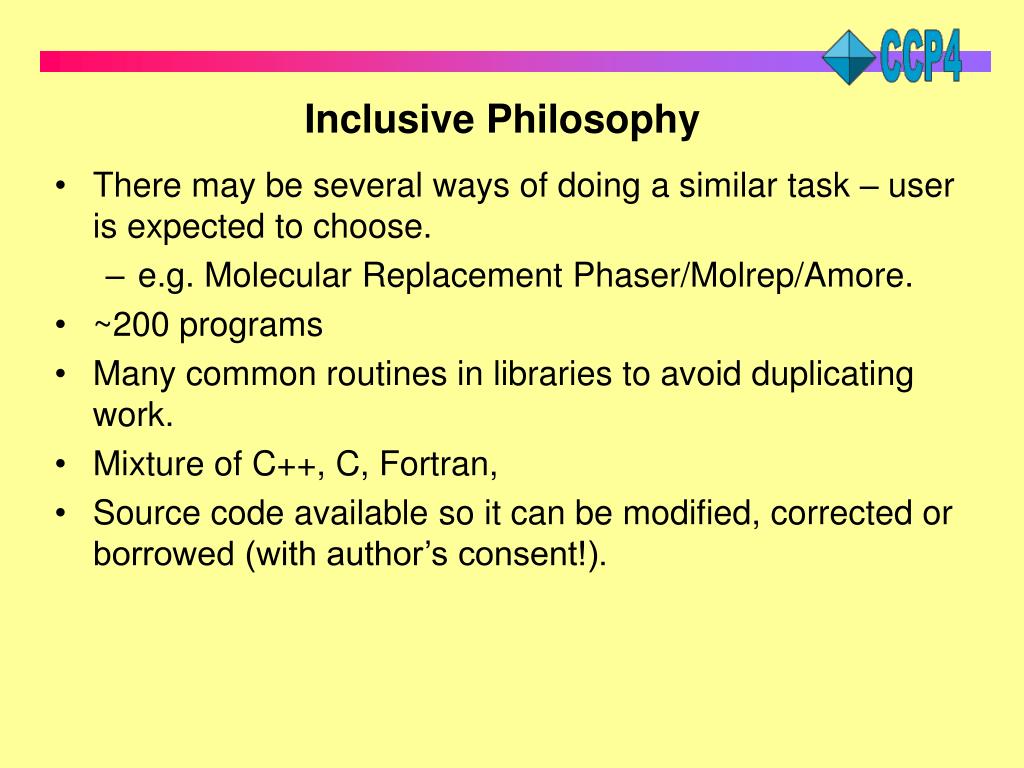 CCP4

Inclusive Philosophy

• There may be several ways of doing a similar task – user is expected to choose.
– e.g. Molecular Replacement Phaser/Molrep/Amore.
• ~200 programs
• Many common routines in libraries to avoid duplicating work.
• Mixture of C++, C, Fortran,
• Source code available so it can be modified, corrected or borrowed (with author's consent!).